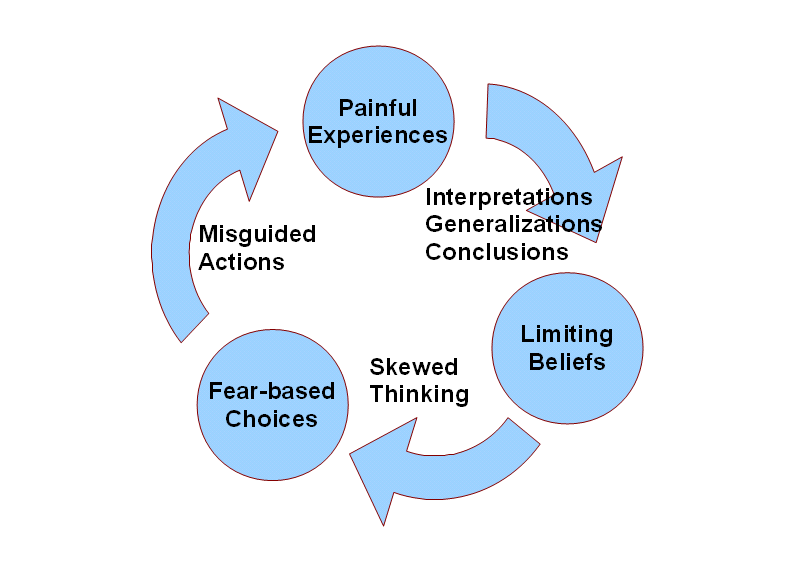 Painful Experiences

Interpretations
Generalizations
Conclusions

Limiting Beliefs

Skewed Thinking

Fear-based Choices

Misguided Actions